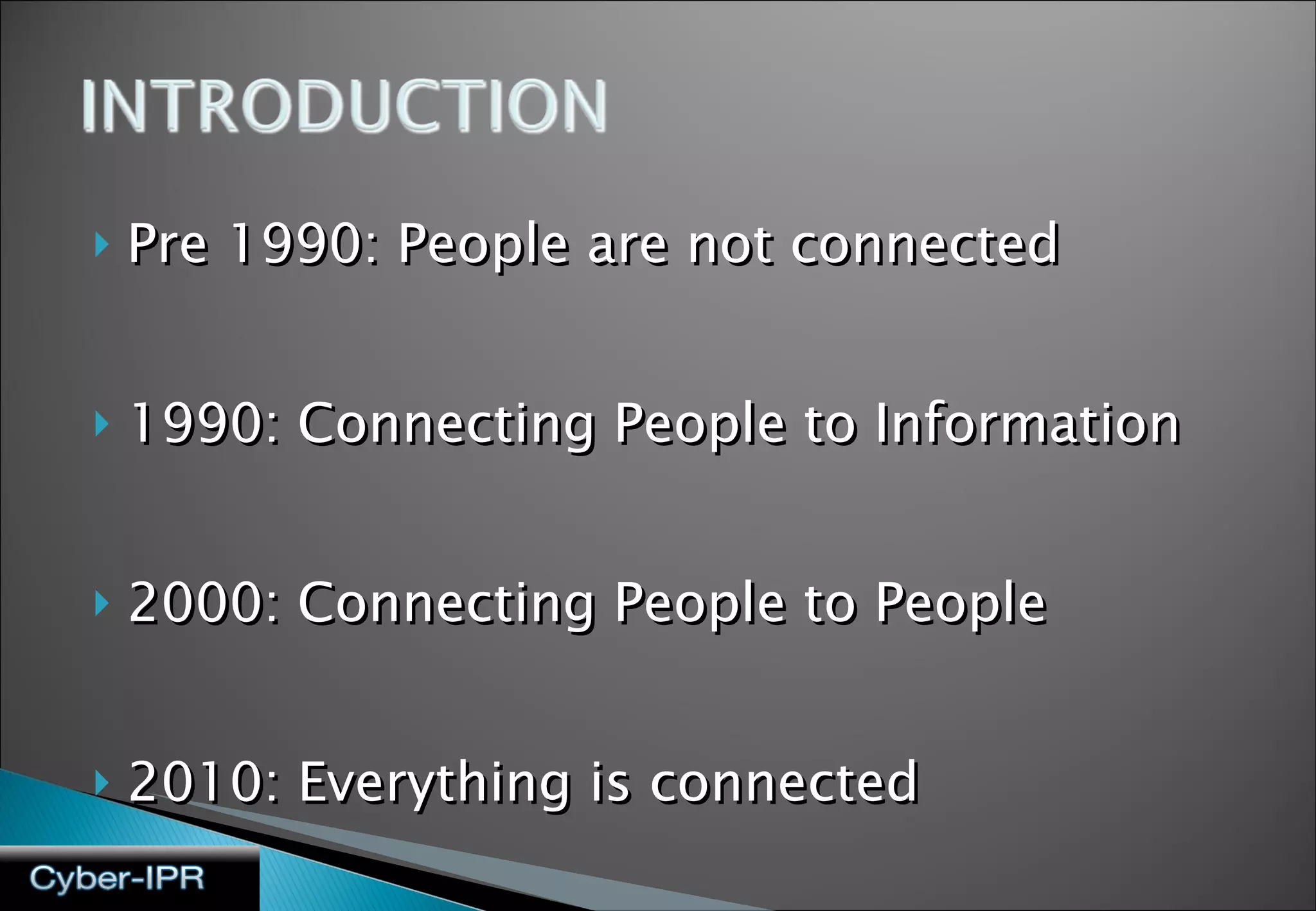 INTRODUCTION

Pre 1990: People are not connected

1990: Connecting People to Information

2000: Connecting People to People

2010: Everything is connected

Cyber-IPR